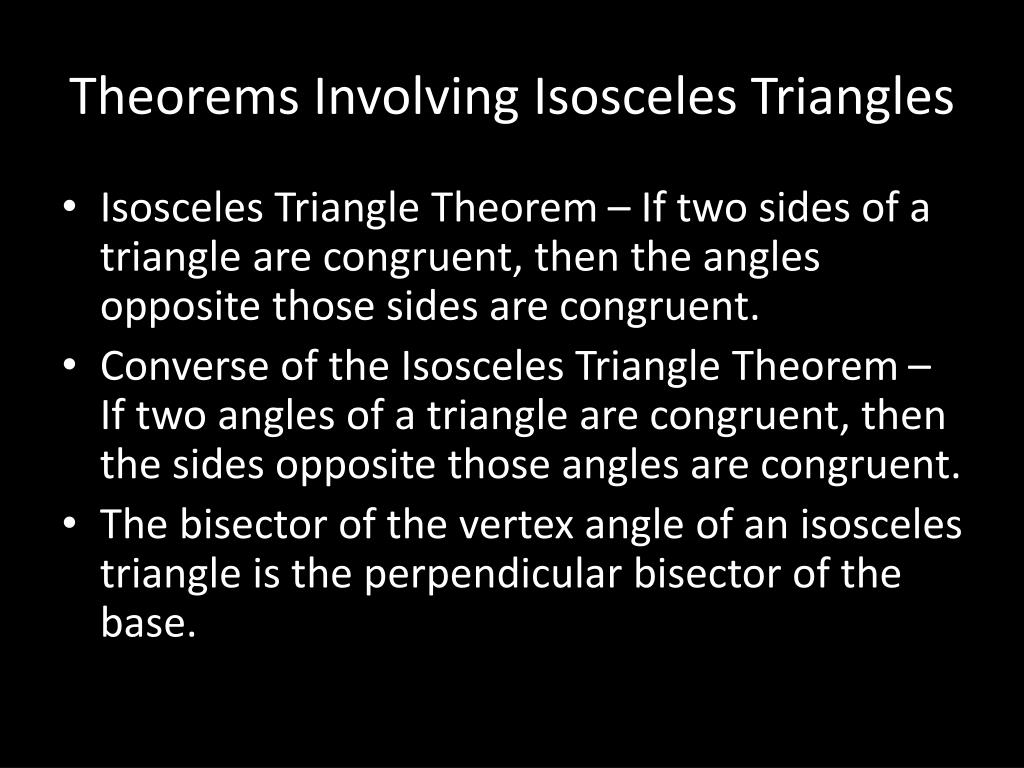 Theorems Involving Isosceles Triangles

• Isosceles Triangle Theorem – If two sides of a triangle are congruent, then the angles opposite those sides are congruent.
• Converse of the Isosceles Triangle Theorem – If two angles of a triangle are congruent, then the sides opposite those angles are congruent.
• The bisector of the vertex angle of an isosceles triangle is the perpendicular bisector of the base.